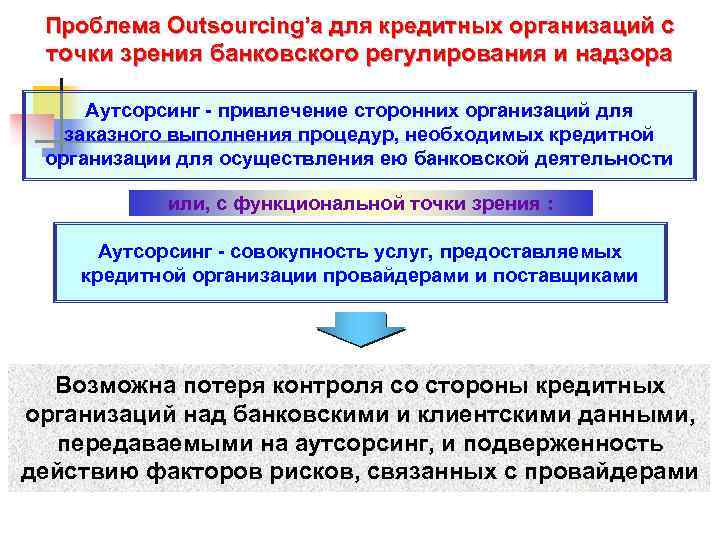 Проблема Outsourcing'а для кредитных организаций с точки зрения банковского регулирования и надзора

Аутсорсинг - привлечение сторонних организаций для заказного выполнения процедур, необходимых кредитной организации для осуществления ею банковской деятельности

или, с функциональной точки зрения :

Аутсорсинг - совокупность услуг, предоставляемых кредитной организации провайдерами и поставщиками

Возможна потеря контроля со стороны кредитных организаций над банковскими и клиентскими данными, передаваемыми на аутсорсинг, и подверженность действию факторов рисков, связанных с провайдерами